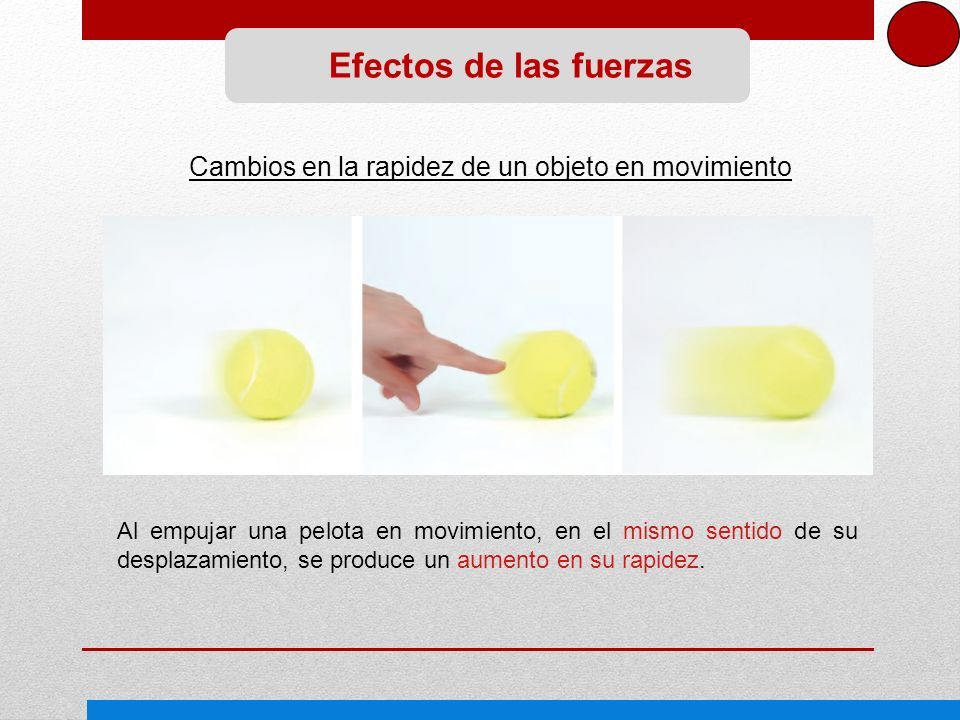 Efectos de las fuerzas

Cambios en la rapidez de un objeto en movimiento

Al empujar una pelota en movimiento, en el mismo sentido de su desplazamiento, se produce un aumento en su rapidez.